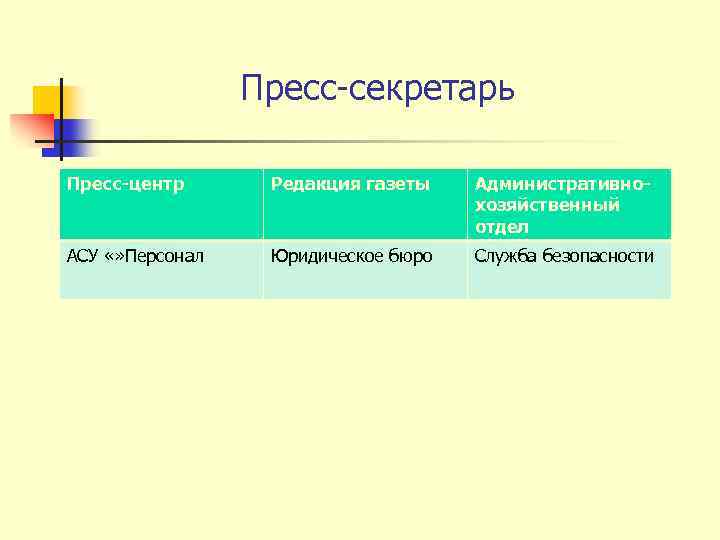 Пресс-секретарь

| Пресс-центр | Редакция газеты | Административно-хозяйственный отдел |
|---|---|---|
| АСУ «»Персонал | Юридическое бюро | Служба безопасности |